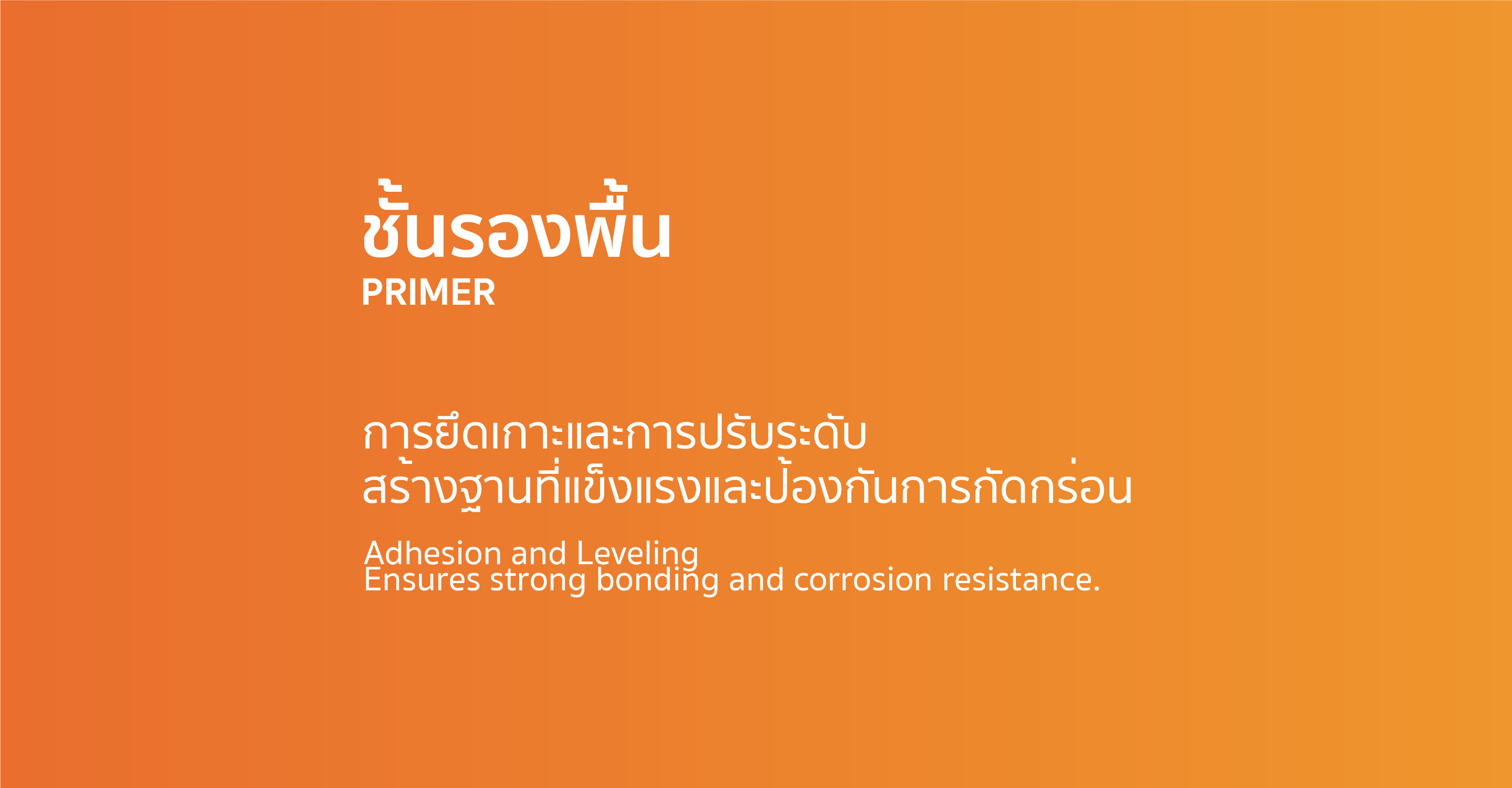 ชั้นรองพื้น
PRIMER

การยึดเกาะและการปรับระดับ
สร้างฐานที่แข็งแรงและป้องกันการกัดกร่อน

Adhesion and Leveling
Ensures strong bonding and corrosion resistance.